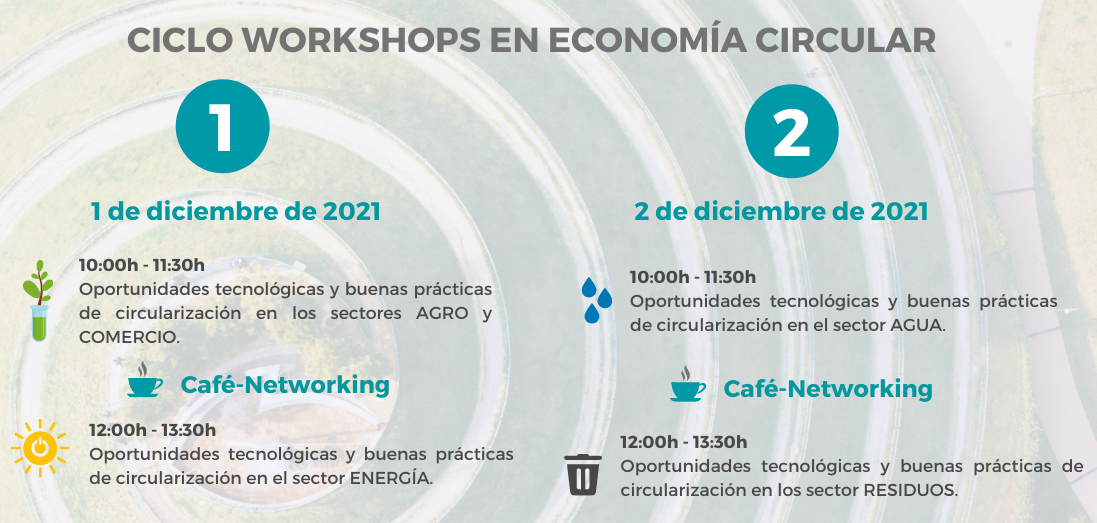 CICLO WORKSHOPS EN ECONOMÍA CIRCULAR

1

1 de diciembre de 2021

10:00h - 11:30h
Oportunidades tecnológicas y buenas prácticas de circularización en los sectores AGRO y COMERCIO.

Café-Networking

12:00h - 13:30h
Oportunidades tecnológicas y buenas prácticas de circularización en el sector ENERGÍA.

2

2 de diciembre de 2021

10:00h - 11:30h
Oportunidades tecnológicas y buenas prácticas de circularización en el sector AGUA.

Café-Networking

12:00h - 13:30h
Oportunidades tecnológicas y buenas prácticas de circularización en los sector RESIDUOS.